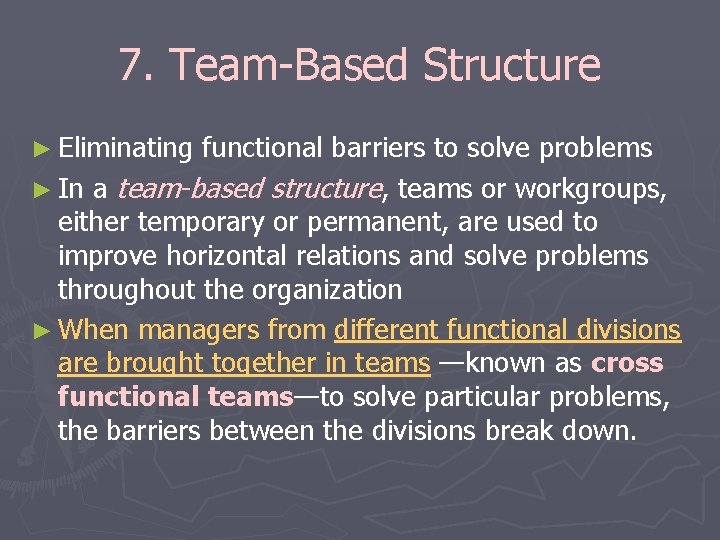 7. Team-Based Structure

► Eliminating functional barriers to solve problems

► In a team-based structure, teams or workgroups, either temporary or permanent, are used to improve horizontal relations and solve problems throughout the organization

► When managers from different functional divisions are brought together in teams —known as cross functional teams—to solve particular problems, the barriers between the divisions break down.